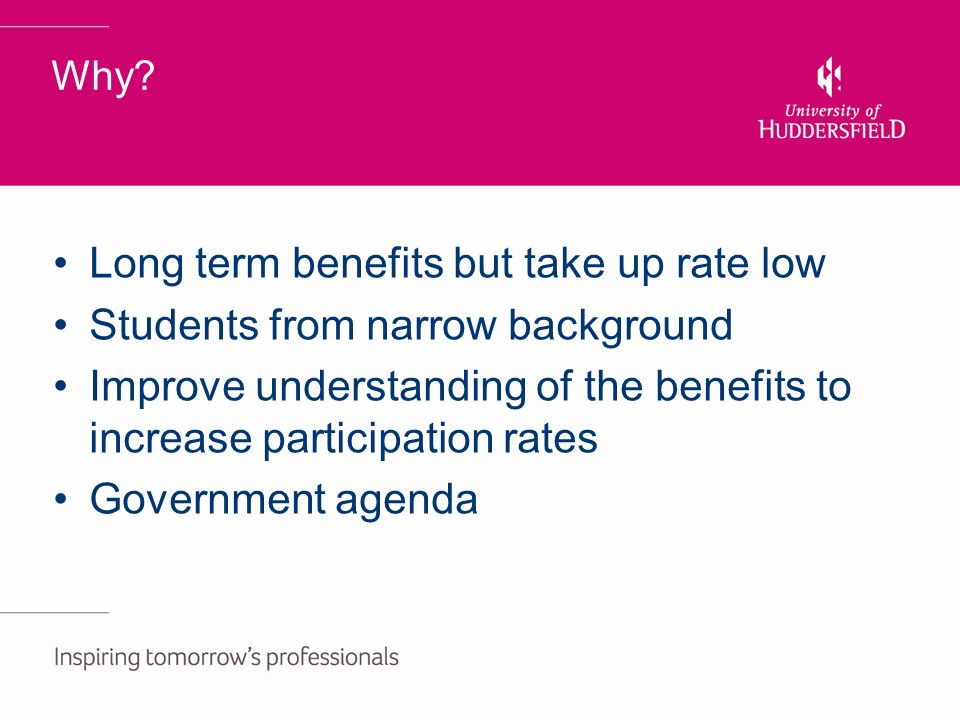 Why?

University of
HUDDERSFIELD

• Long term benefits but take up rate low
• Students from narrow background
• Improve understanding of the benefits to increase participation rates
• Government agenda

Inspiring tomorrow's professionals